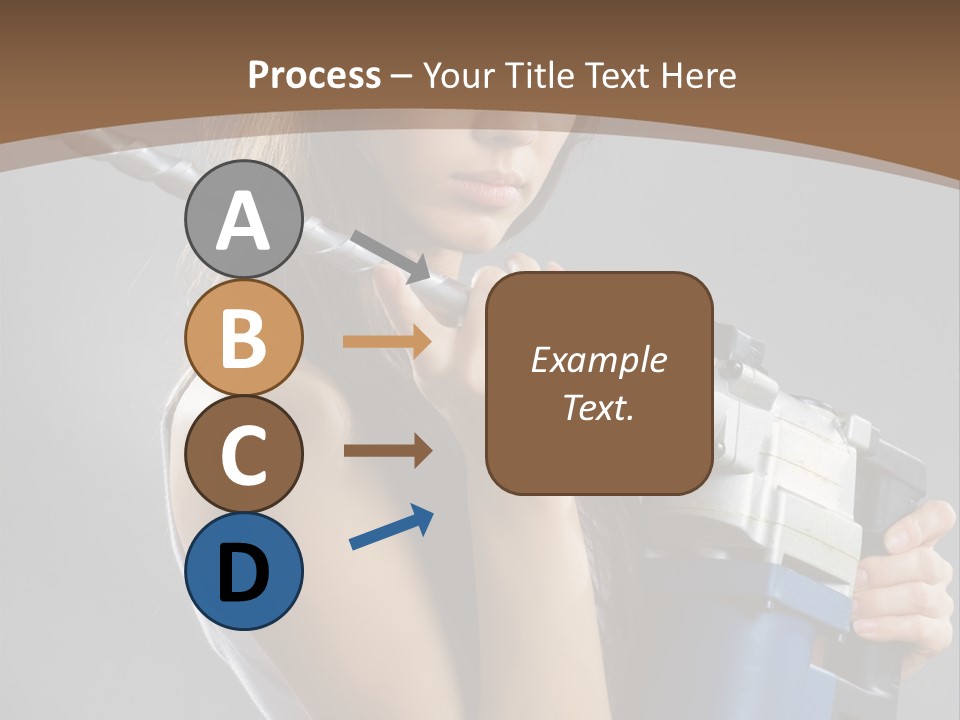 Process – Your Title Text Here

A

B

C

D

Example Text.